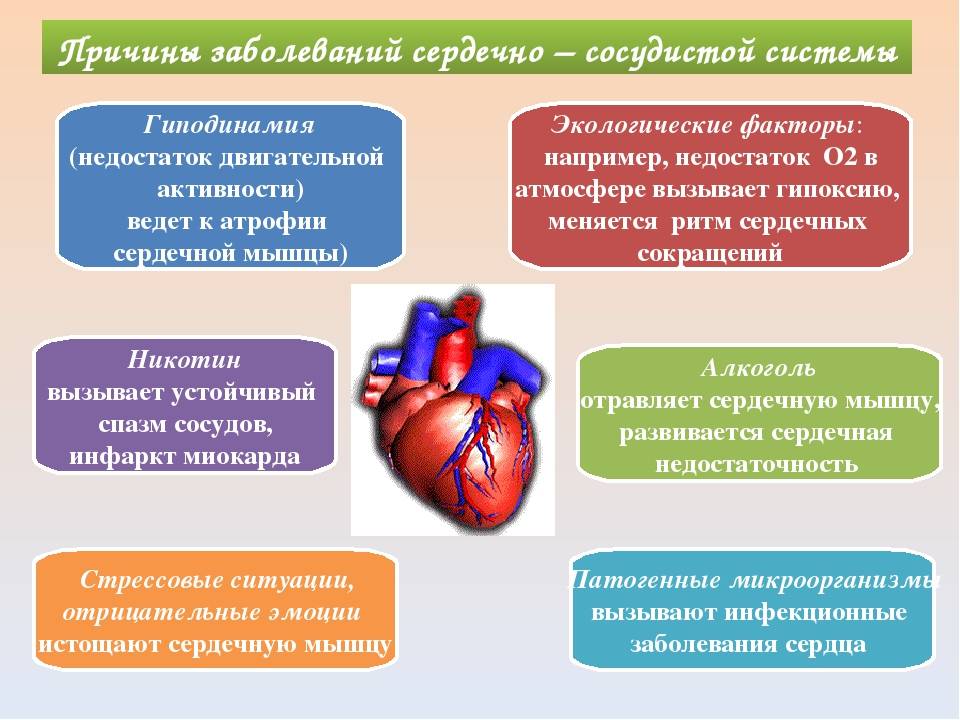 Причины заболеваний сердечно – сосудистой системы

Гиподинамия (недостаток двигательной активности) ведет к атрофии сердечной мышцы)

Экологические факторы: например, недостаток О2 в атмосфере вызывает гипоксию, меняется ритм сердечных сокращений

Никотин вызывает устойчивый спазм сосудов, инфаркт миокарда

Алкоголь отравляет сердечную мышцу, развивается сердечная недостаточность

Стрессовые ситуации, отрицательные эмоции истощают сердечную мышцу

Патогенные микроорганизмы вызывают инфекционные заболевания сердца